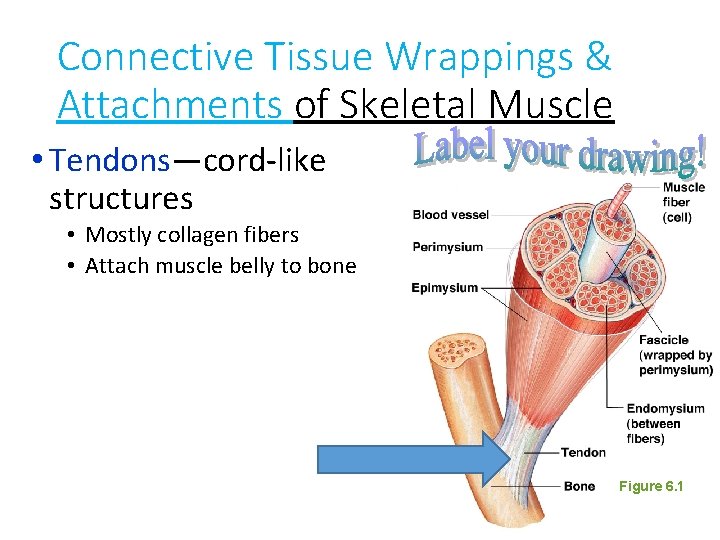 Connective Tissue Wrappings & Attachments of Skeletal Muscle

• Tendons—cord-like structures
• Mostly collagen fibers
• Attach muscle belly to bone

Label your drawing!

Blood vessel
Perimysium
Epimysium
Muscle fiber (cell)
Fascicle (wrapped by perimysium)
Endomysium (between fibers)
Tendon
Bone
Figure 6.1